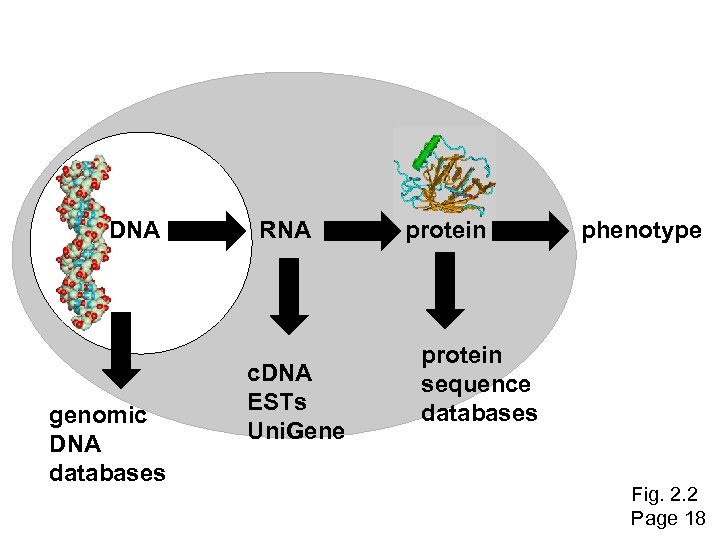 DNA RNA protein phenotype

genomic DNA databases

cDNA ESTs UniGene

protein sequence databases

Fig. 2.2
Page 18